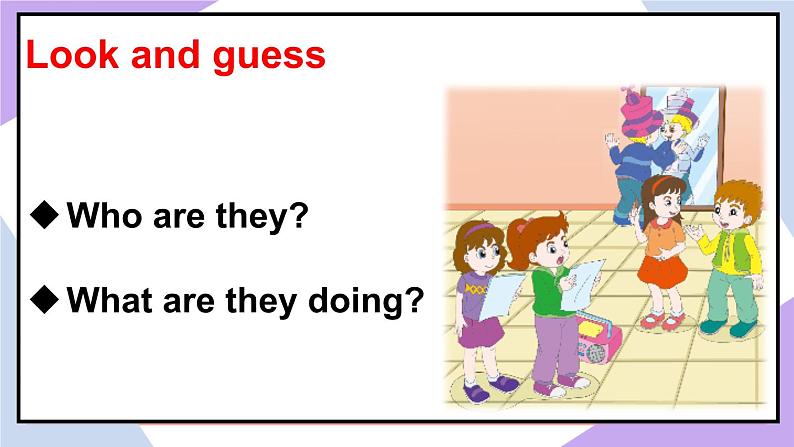 Look and guess

◆ Who are they?

◆ What are they doing?